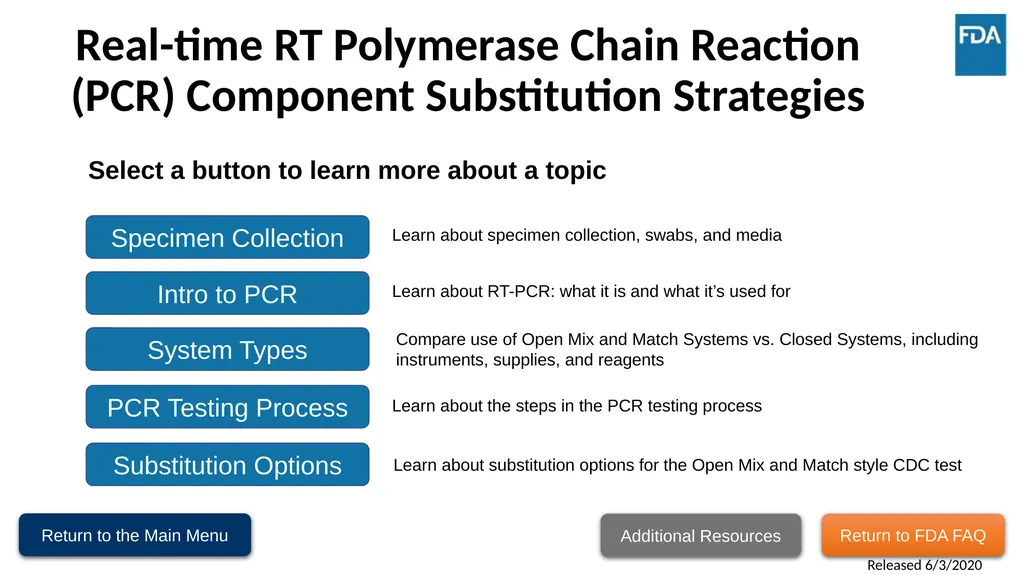 Real-time RT Polymerase Chain Reaction (PCR) Component Substitution Strategies

FDA

Select a button to learn more about a topic

Specimen Collection

Learn about specimen collection, swabs, and media

Intro to PCR

Learn about RT-PCR: what it is and what it's used for

System Types

Compare use of Open Mix and Match Systems vs. Closed Systems, including instruments, supplies, and reagents

PCR Testing Process

Learn about the steps in the PCR testing process

Substitution Options

Learn about substitution options for the Open Mix and Match style CDC test

Return to the Main Menu

Additional Resources

Return to FDA FAQ

Released 6/3/2020